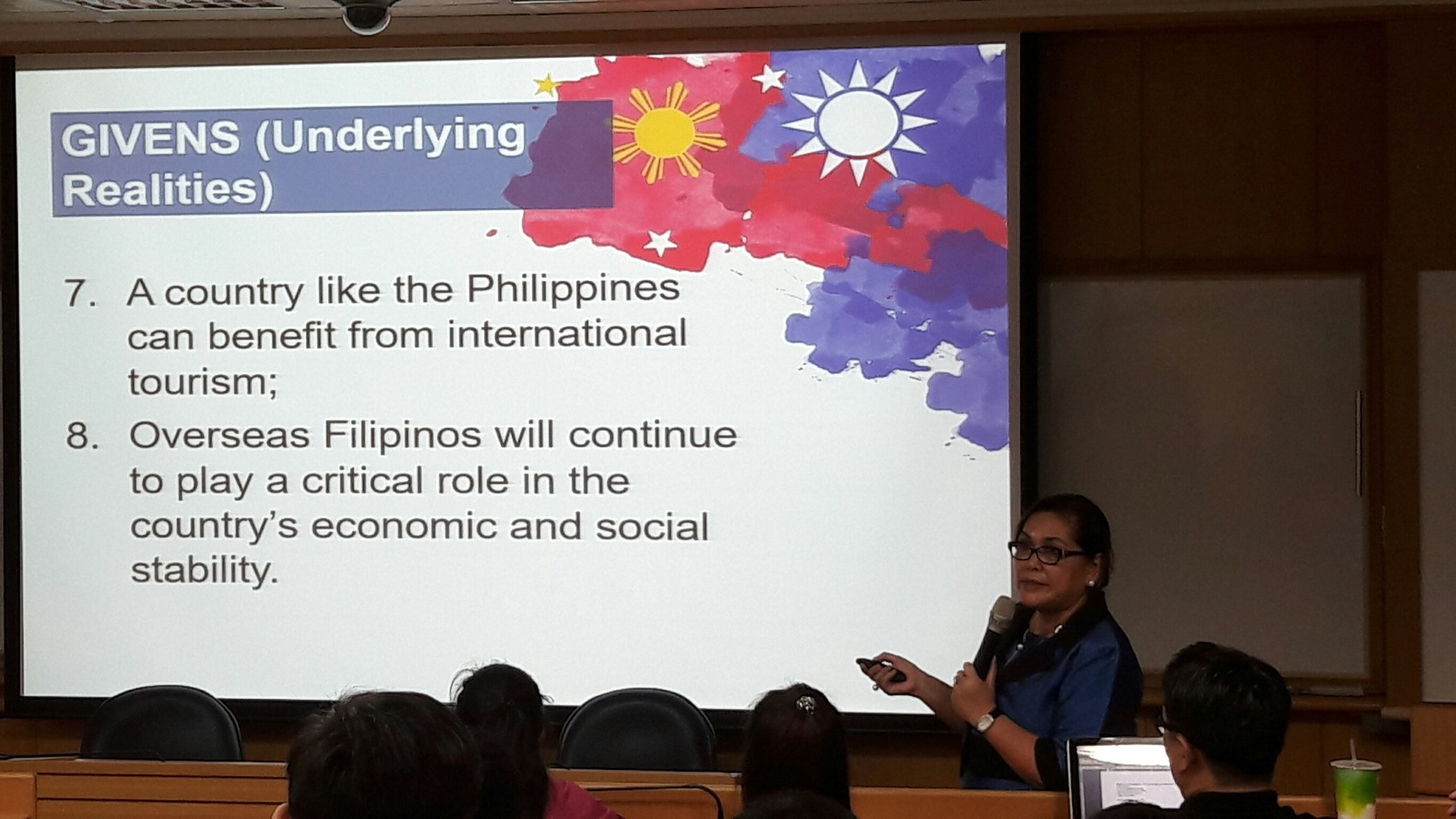 GIVENS (Underlying Realities)

7. A country like the Philippines can benefit from international tourism;

8. Overseas Filipinos will continue to play a critical role in the country's economic and social stability.